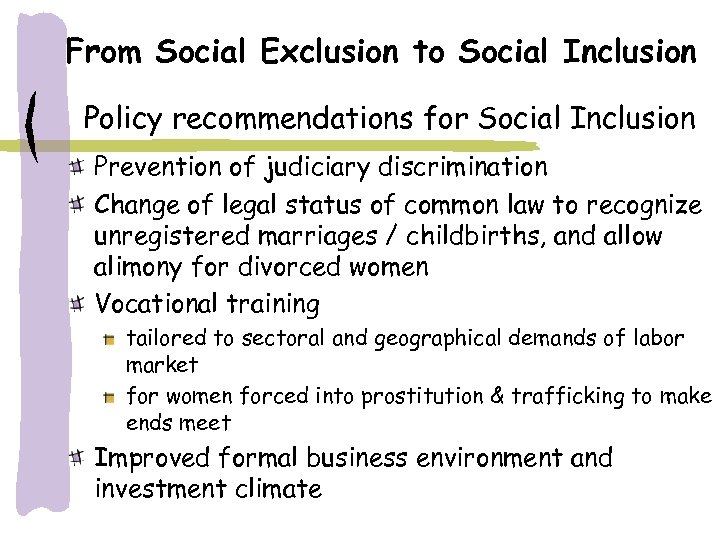 From Social Exclusion to Social Inclusion

Policy recommendations for Social Inclusion

Prevention of judiciary discrimination

Change of legal status of common law to recognize unregistered marriages / childbirths, and allow alimony for divorced women

Vocational training

tailored to sectoral and geographical demands of labor market

for women forced into prostitution & trafficking to make ends meet

Improved formal business environment and investment climate